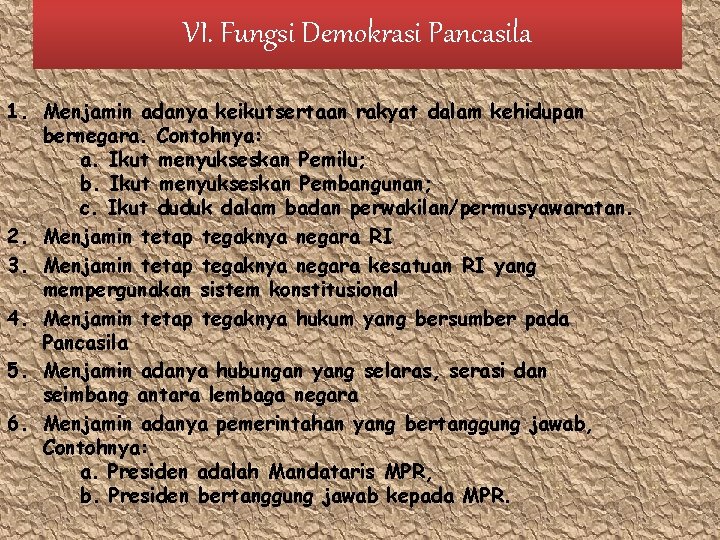 VI. Fungsi Demokrasi Pancasila

1. Menjamin adanya keikutsertaan rakyat dalam kehidupan bernegara. Contohnya:
a. Ikut menyukseskan Pemilu;
b. Ikut menyukseskan Pembangunan;
c. Ikut duduk dalam badan perwakilan/permusyawaratan.
2. Menjamin tetap tegaknya negara RI
3. Menjamin tetap tegaknya negara kesatuan RI yang mempergunakan sistem konstitusional
4. Menjamin tetap tegaknya hukum yang bersumber pada Pancasila
5. Menjamin adanya hubungan yang selaras, serasi dan seimbang antara lembaga negara
6. Menjamin adanya pemerintahan yang bertanggung jawab, Contohnya:
a. Presiden adalah Mandataris MPR,
b. Presiden bertanggung jawab kepada MPR.